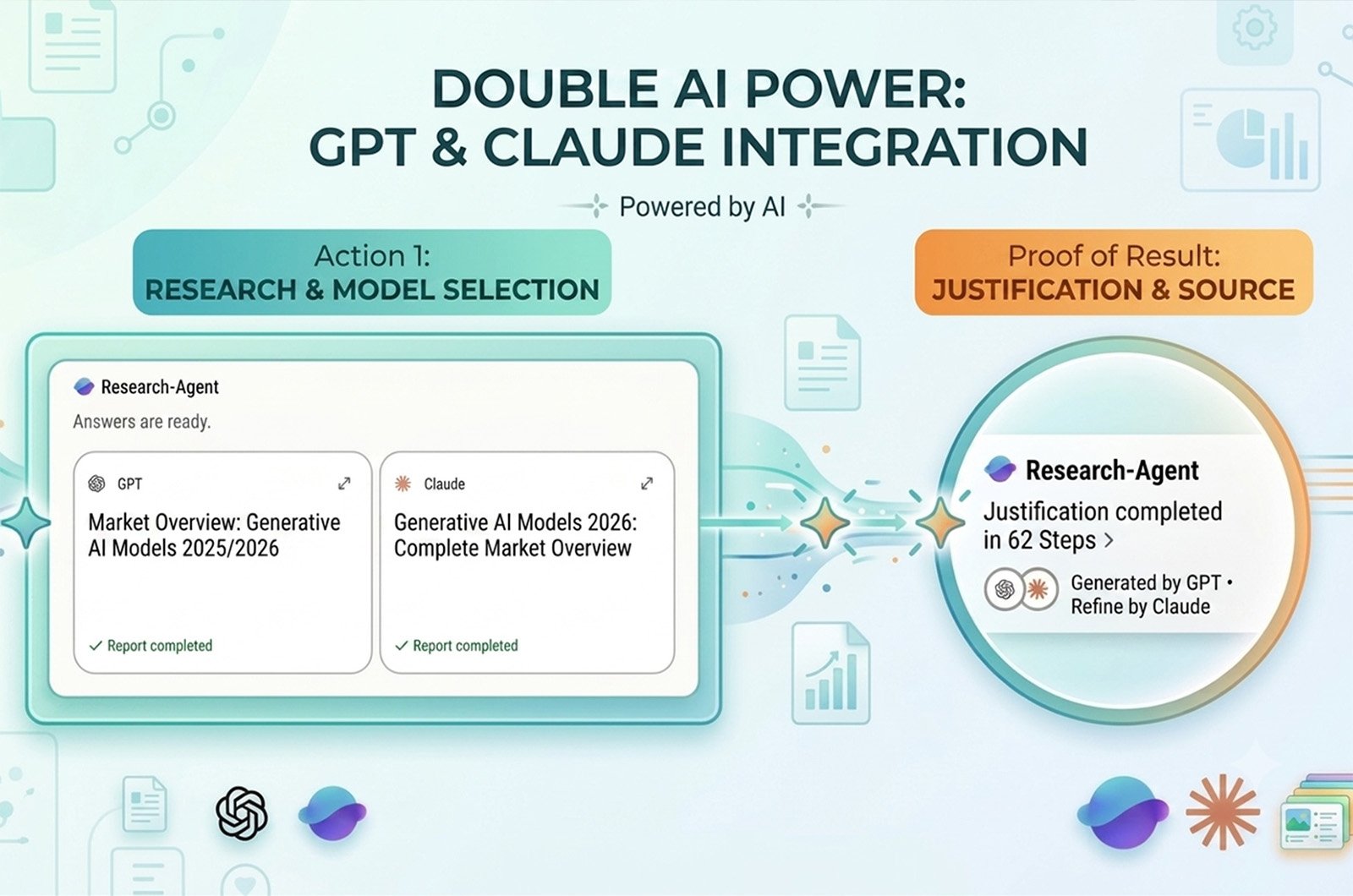 DOUBLE AI POWER:
GPT & CLAUDE INTEGRATION

Powered by AI

Action 1:
RESEARCH & MODEL SELECTION

Proof of Result:
JUSTIFICATION & SOURCE

Research-Agent

Answers are ready.

GPT

Market Overview: Generative AI Models 2025/2026

✓ Report completed

Claude

Generative AI Models 2026: Complete Market Overview

✓ Report completed

Research-Agent

Justification completed in 62 Steps >

Generated by GPT • Refine by Claude